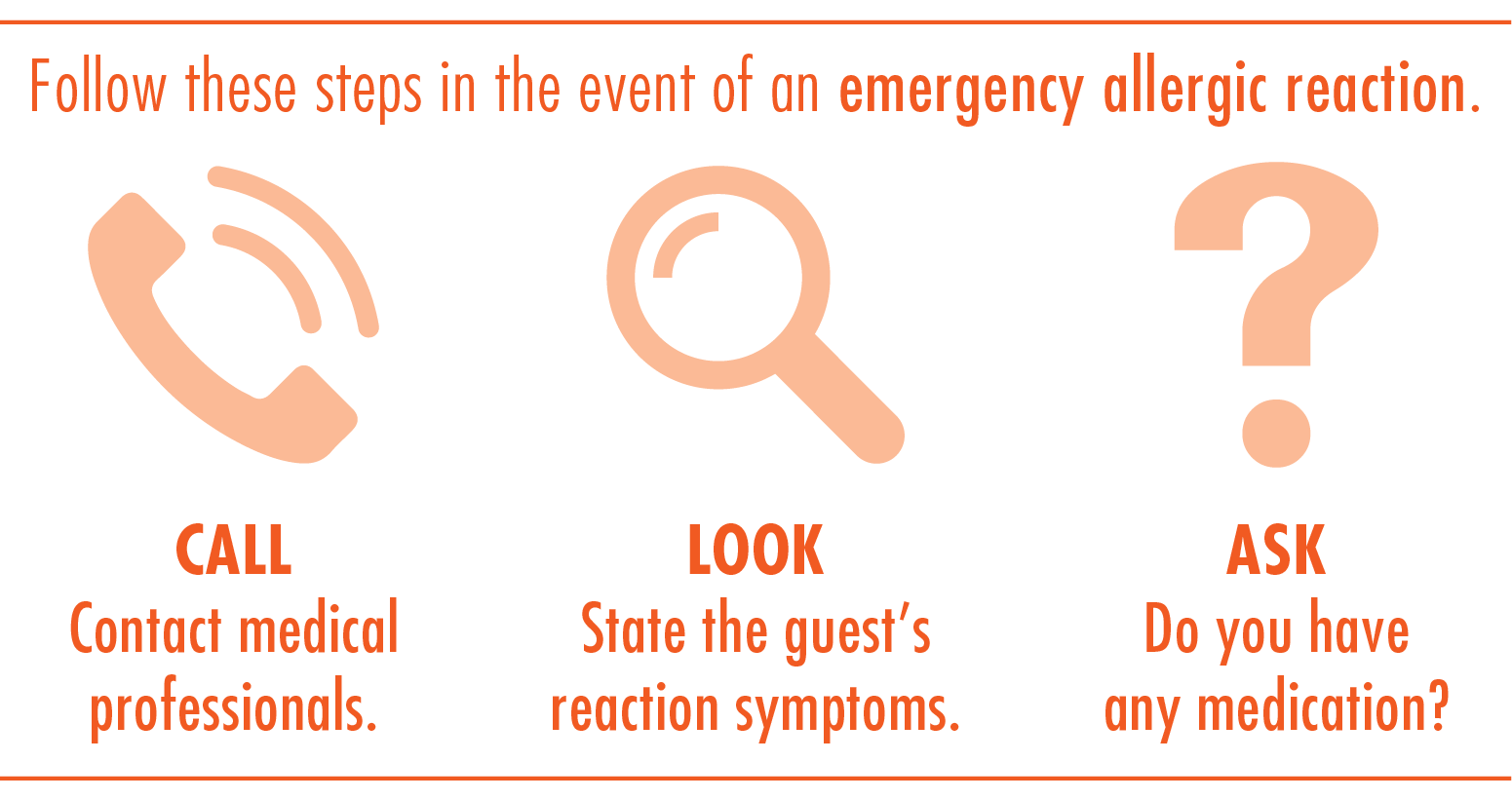 Follow these steps in the event of an emergency allergic reaction.

CALL
Contact medical professionals.

LOOK
State the guest's reaction symptoms.

ASK
Do you have any medication?